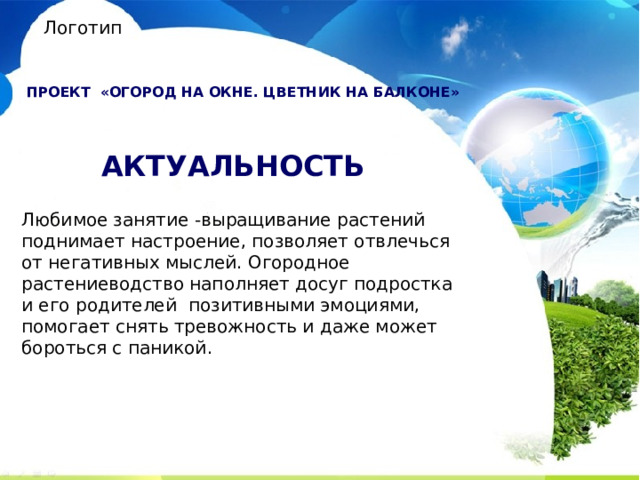 Логотип

ПРОЕКТ «ОГОРОД НА ОКНЕ. ЦВЕТНИК НА БАЛКОНЕ»

АКТУАЛЬНОСТЬ

Любимое занятие -выращивание растений поднимает настроение, позволяет отвлечься от негативных мыслей. Огородное растениеводство наполняет досуг подростка и его родителей позитивными эмоциями, помогает снять тревожность и даже может бороться с паникой.